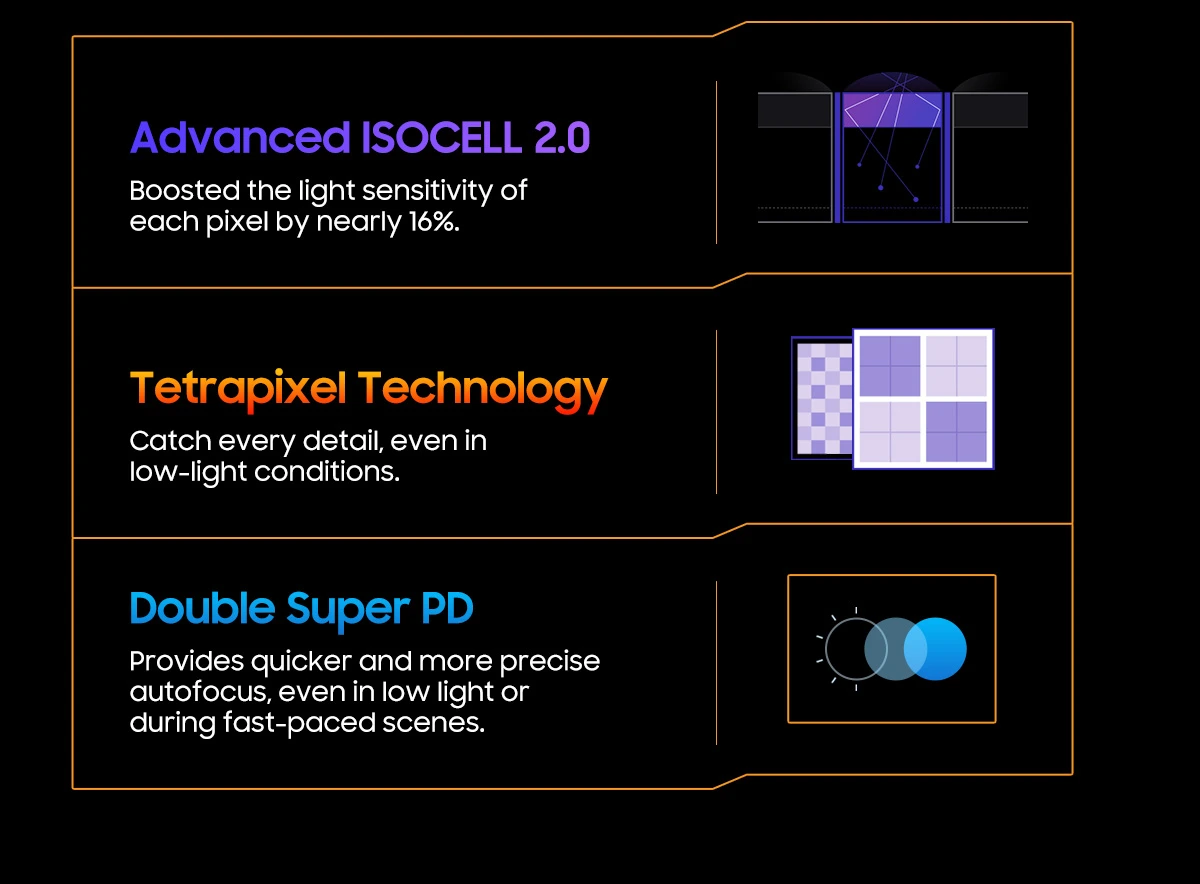 Advanced ISOCELL 2.0

Boosted the light sensitivity of each pixel by nearly 16%.

Tetrapixel Technology

Catch every detail, even in low-light conditions.

Double Super PD

Provides quicker and more precise autofocus, even in low light or during fast-paced scenes.